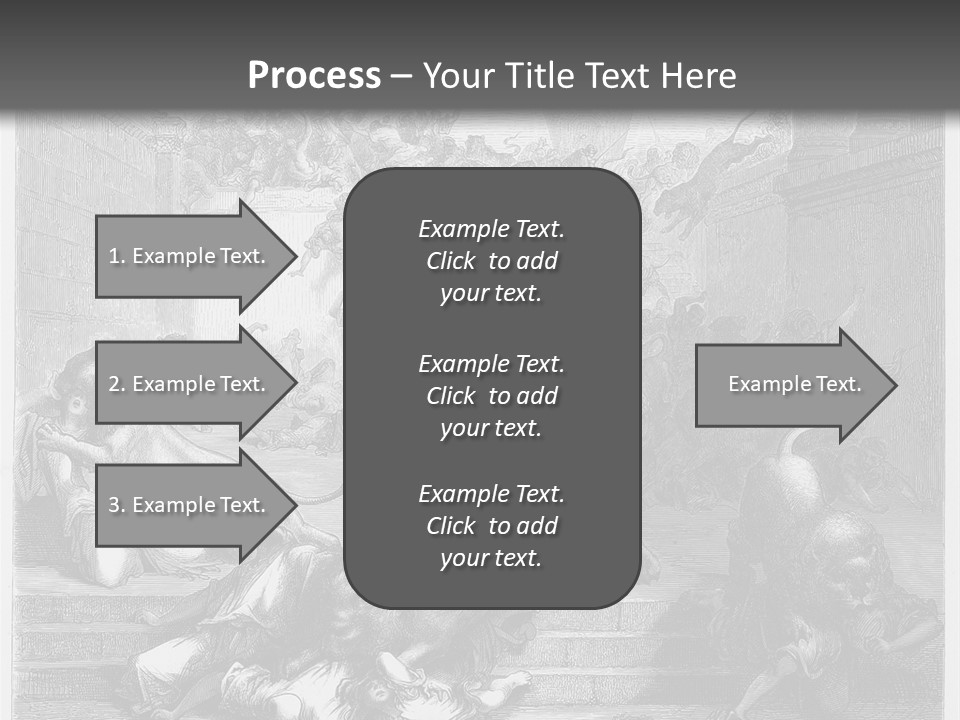 Process – Your Title Text Here

1. Example Text.

2. Example Text.

3. Example Text.

Example Text. Click to add your text.

Example Text. Click to add your text.

Example Text. Click to add your text.

Example Text.